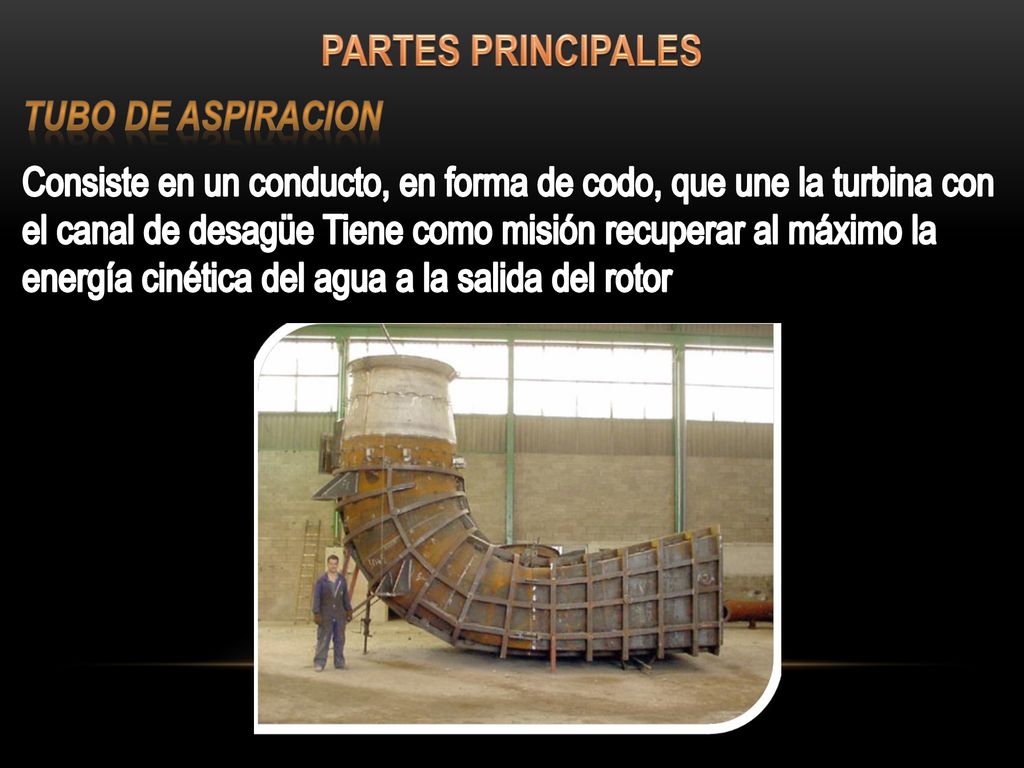 PARTES PRINCIPALES

TUBO DE ASPIRACION

Consiste en un conducto, en forma de codo, que une la turbina con el canal de desagüe Tiene como misión recuperar al máximo la energía cinética del agua a la salida del rotor